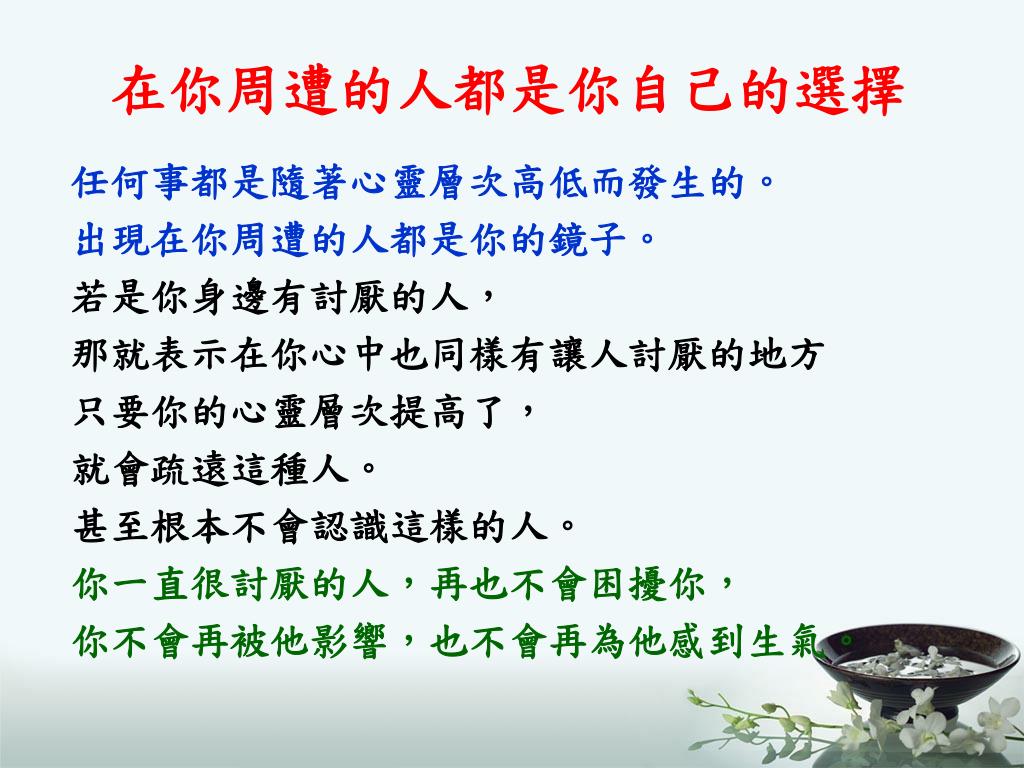 在你周遭的人都是你自己的選擇

任何事都是隨著心靈層次高低而發生的。
出現在你周遭的人都是你的鏡子。
若是你身邊有討厭的人，
那就表示在你心中也同樣有讓人討厭的地方
只要你的心靈層次提高了，
就會疏遠這種人。
甚至根本不會認識這樣的人。
你一直很討厭的人，再也不會困擾你，
你不會再被他影響，也不會再為他感到生氣。